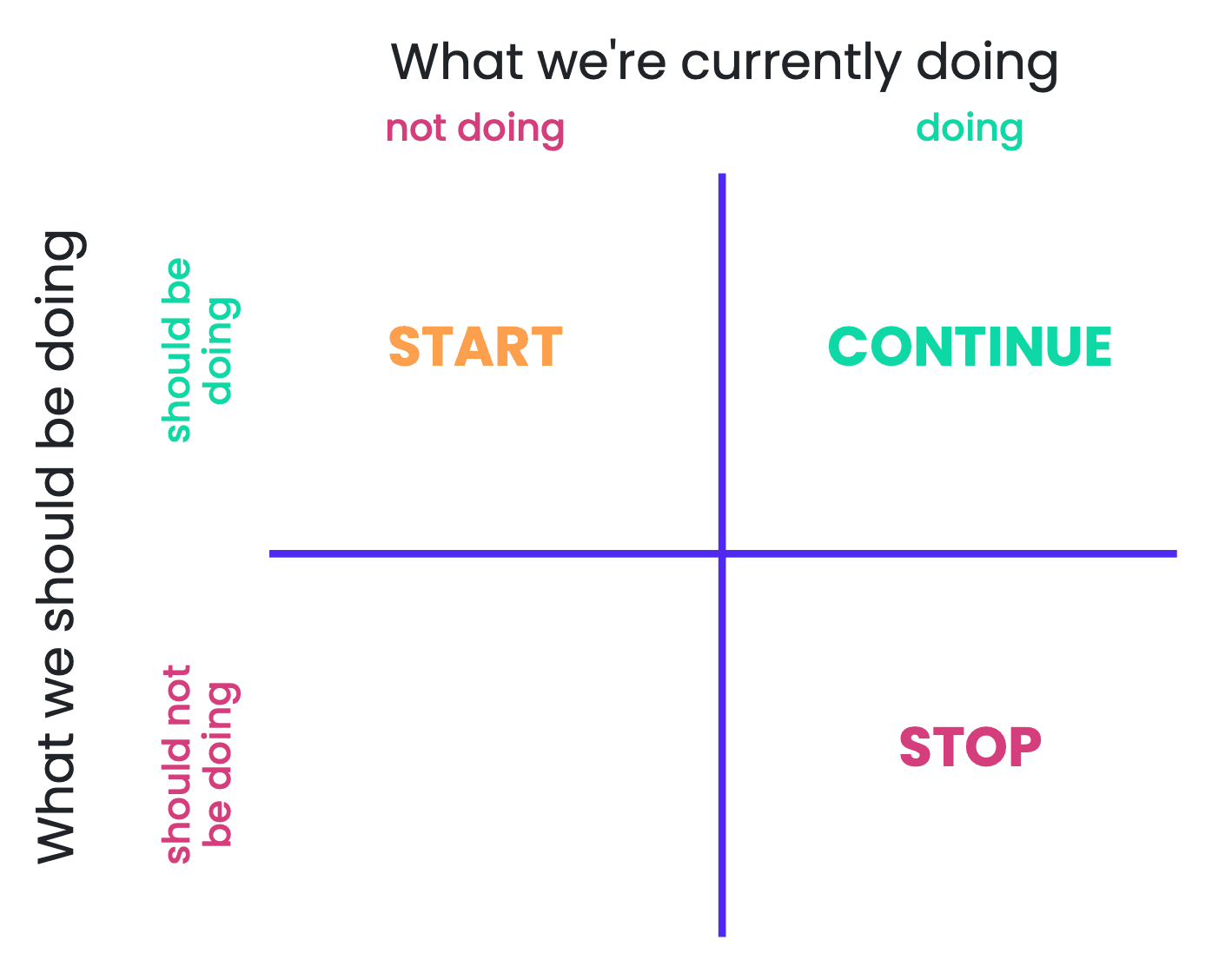 What we're currently doing

not doing

doing

What we should be doing

should be doing

START

CONTINUE

should not be doing

STOP